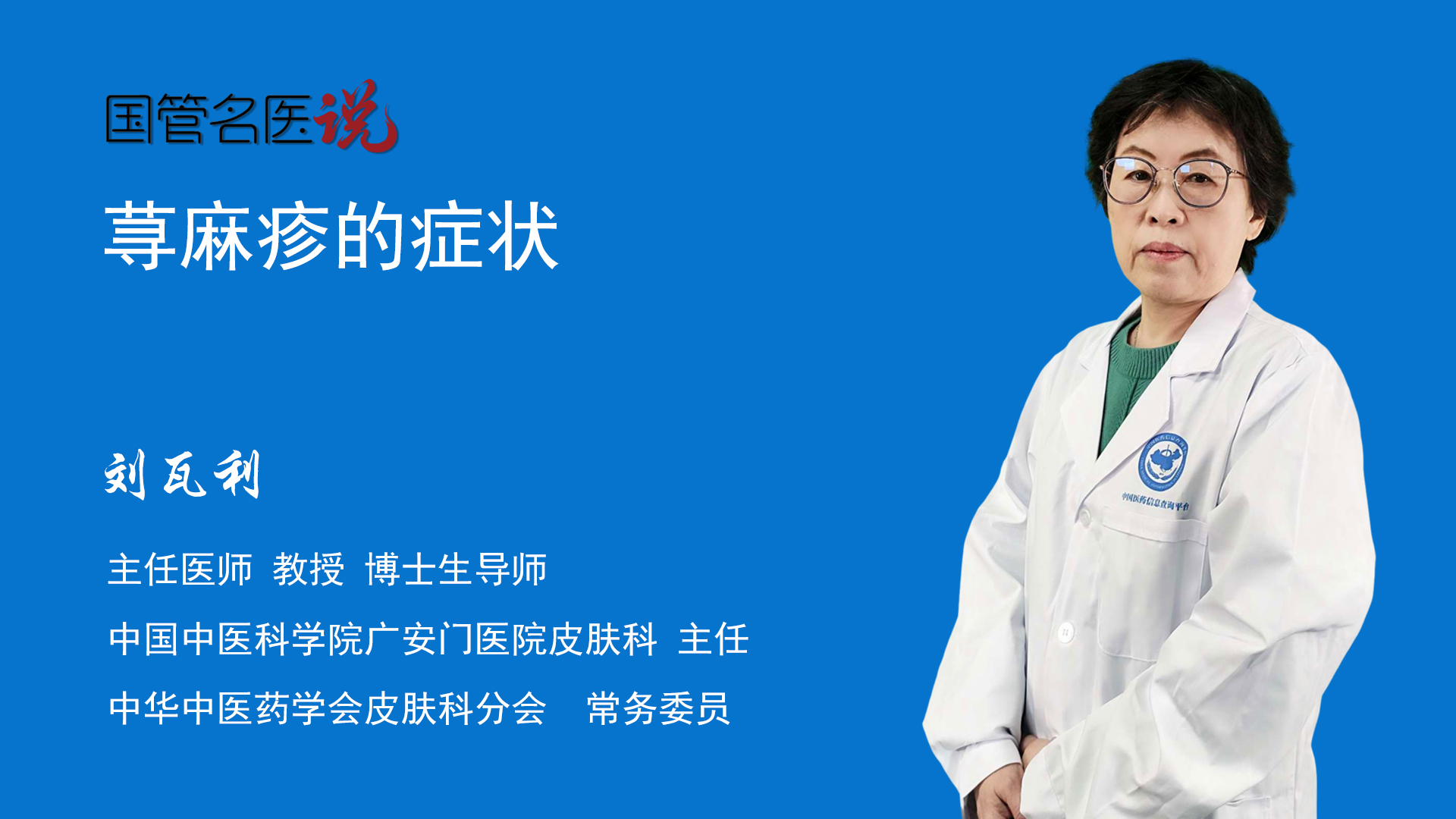 国管名医说

荨麻疹的症状

刘瓦利

主任医师 教授 博士生导师

中国中医科学院广安门医院皮肤科 主任

中华中医药学会皮肤科分会 常务委员

中国医药信息查询平台